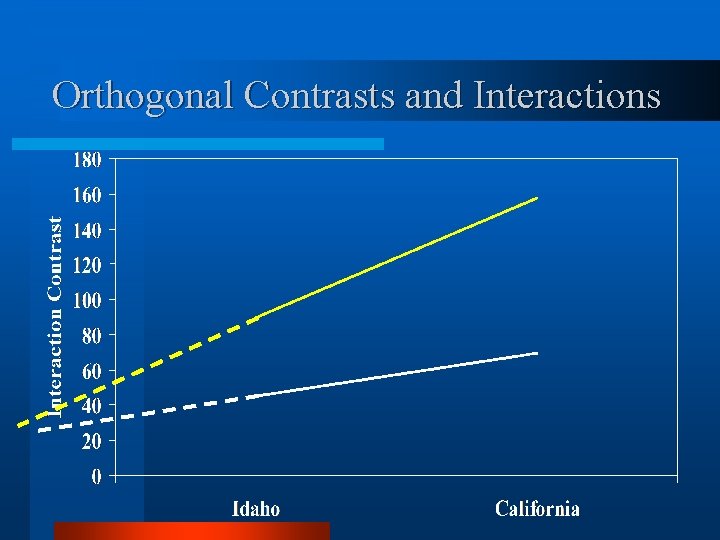 Orthogonal Contrasts and Interactions

Interaction Contrast

180
160
140
120
100
80
60
40
20
0

Idaho

California